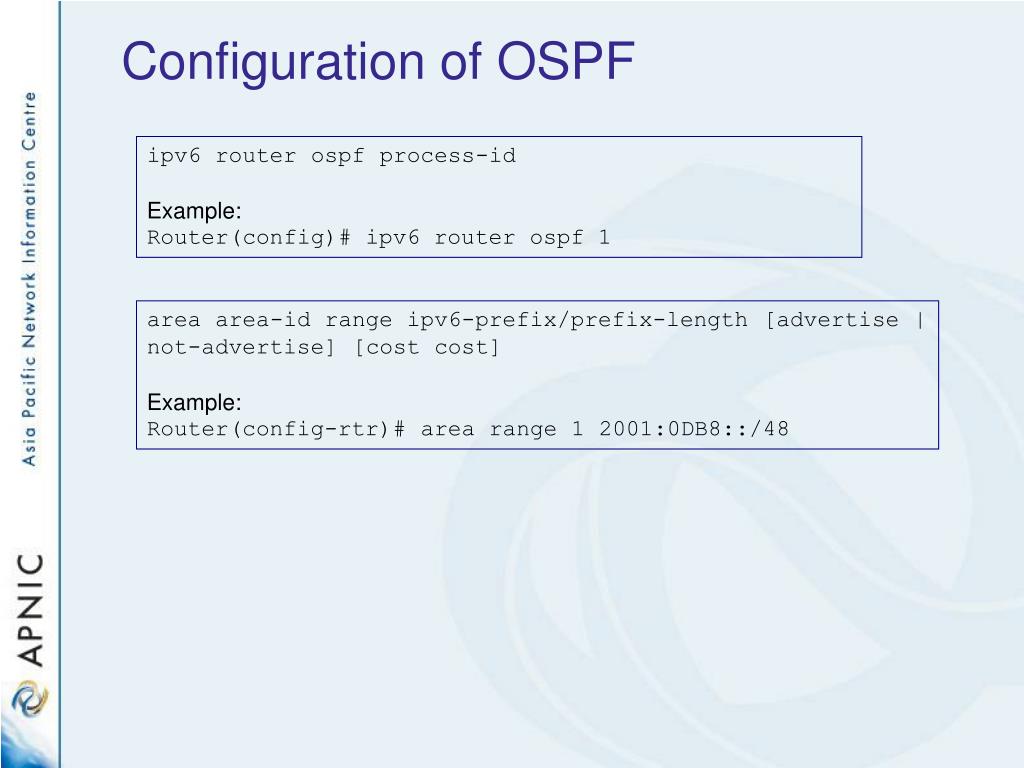 Asia Pacific Network Information Centre

APNIC

Configuration of OSPF

ipv6 router ospf process-id

Example:
Router(config)# ipv6 router ospf 1

area area-id range ipv6-prefix/prefix-length [advertise | not-advertise] [cost cost]

Example:
Router(config-rtr)# area range 1 2001:0DB8::/48